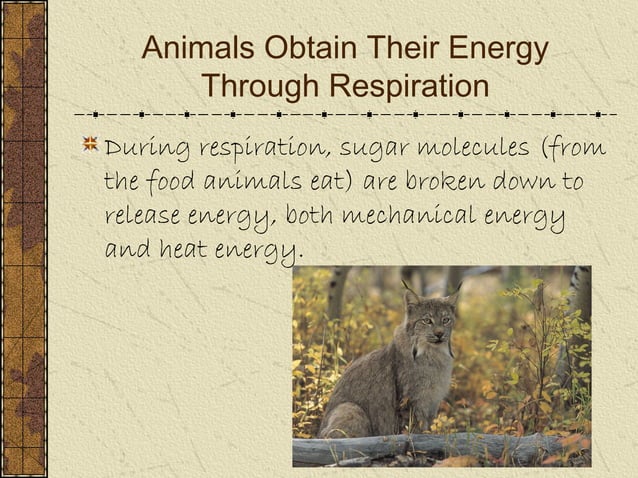 Animals Obtain Their Energy Through Respiration

During respiration, sugar molecules (from the food animals eat) are broken down to release energy, both mechanical energy and heat energy.